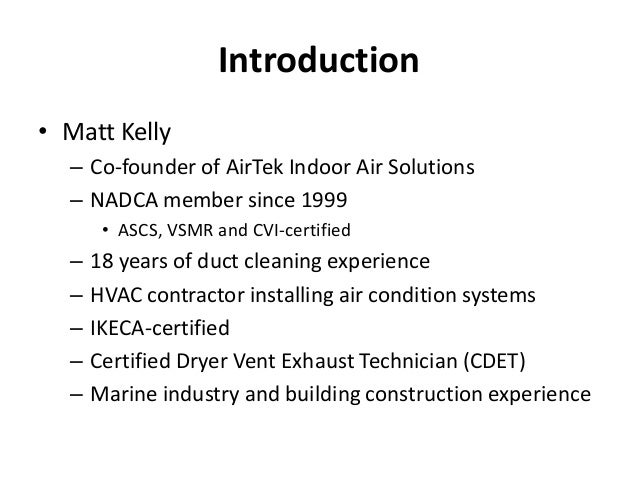 Introduction

• Matt Kelly
– Co-founder of AirTek Indoor Air Solutions
– NADCA member since 1999
• ASCS, VSMR and CVI-certified
– 18 years of duct cleaning experience
– HVAC contractor installing air condition systems
– IKECA-certified
– Certified Dryer Vent Exhaust Technician (CDET)
– Marine industry and building construction experience